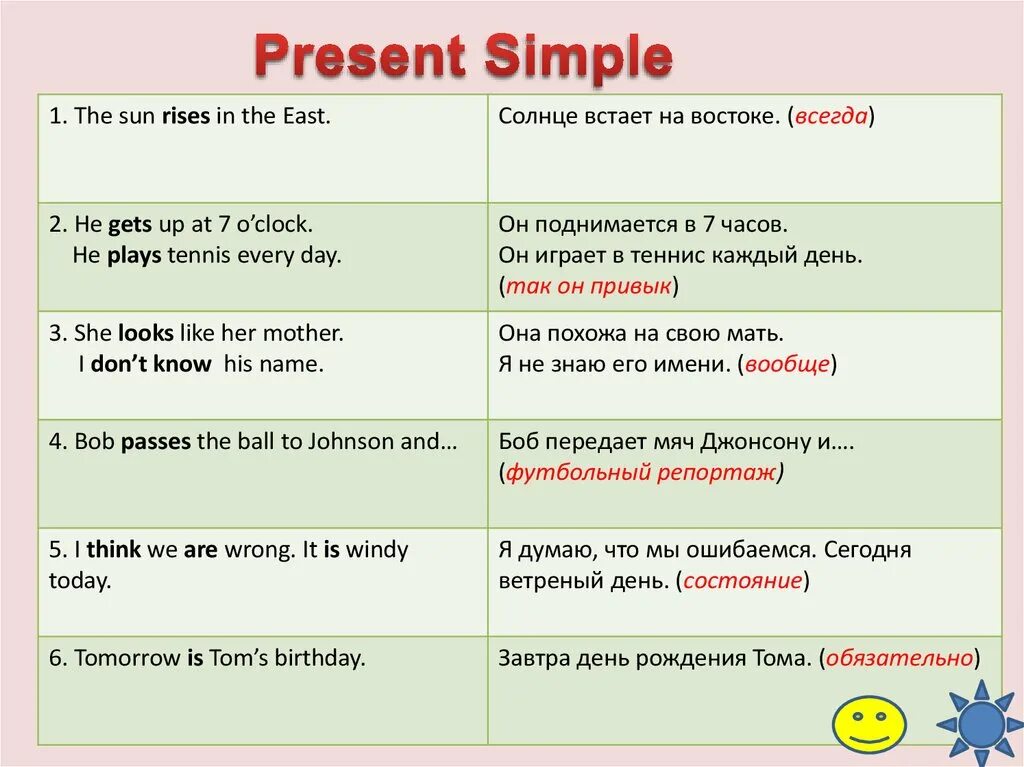 Present Simple

| | |
|---|---|
| 1. The sun rises in the East. | Солнце встает на востоке. (всегда) |
| 2. He gets up at 7 o'clock. He plays tennis every day. | Он поднимается в 7 часов. Он играет в теннис каждый день. (так он привык) |
| 3. She looks like her mother. I don't know his name. | Она похожа на свою мать. Я не знаю его имени. (вообще) |
| 4. Bob passes the ball to Johnson and… | Боб передает мяч Джонсону и…. (футбольный репортаж) |
| 5. I think we are wrong. It is windy today. | Я думаю, что мы ошибаемся. Сегодня ветреный день. (состояние) |
| 6. Tomorrow is Tom's birthday. | Завтра день рождения Тома. (обязательно) |